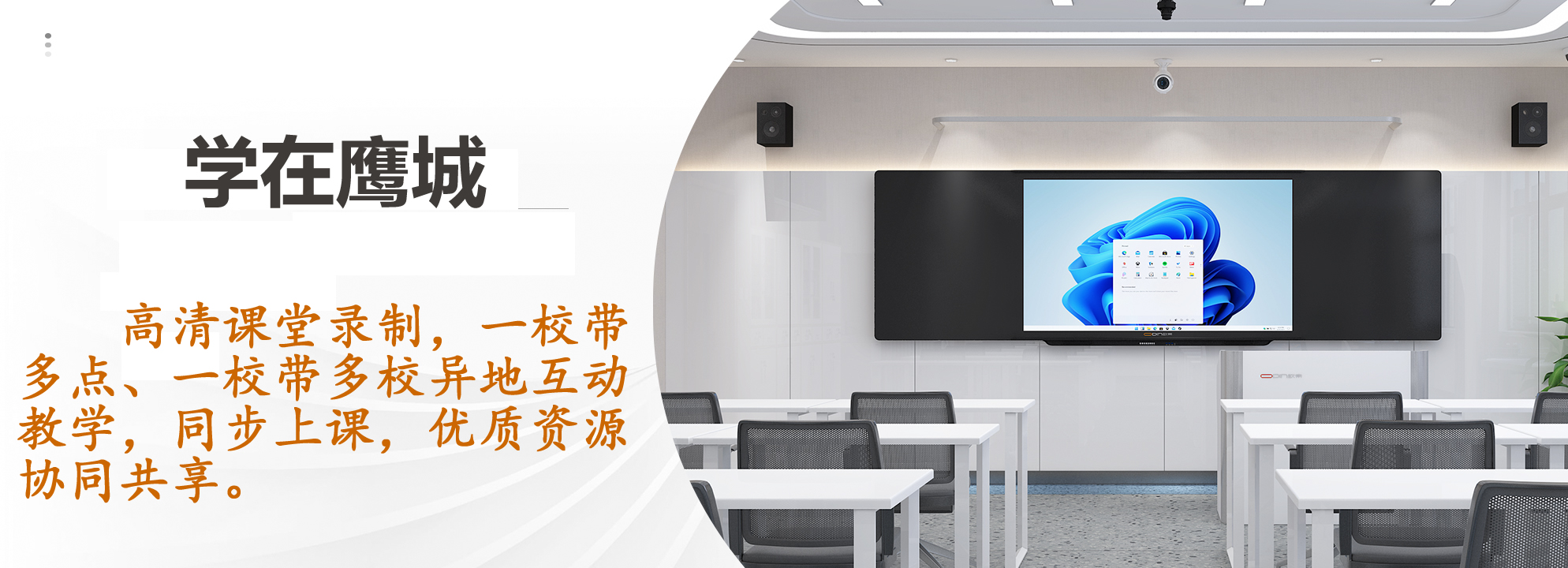 学在鹰城

高清课堂录制，一校带多点、一校带多校异地互动教学，同步上课，优质资源协同共享。